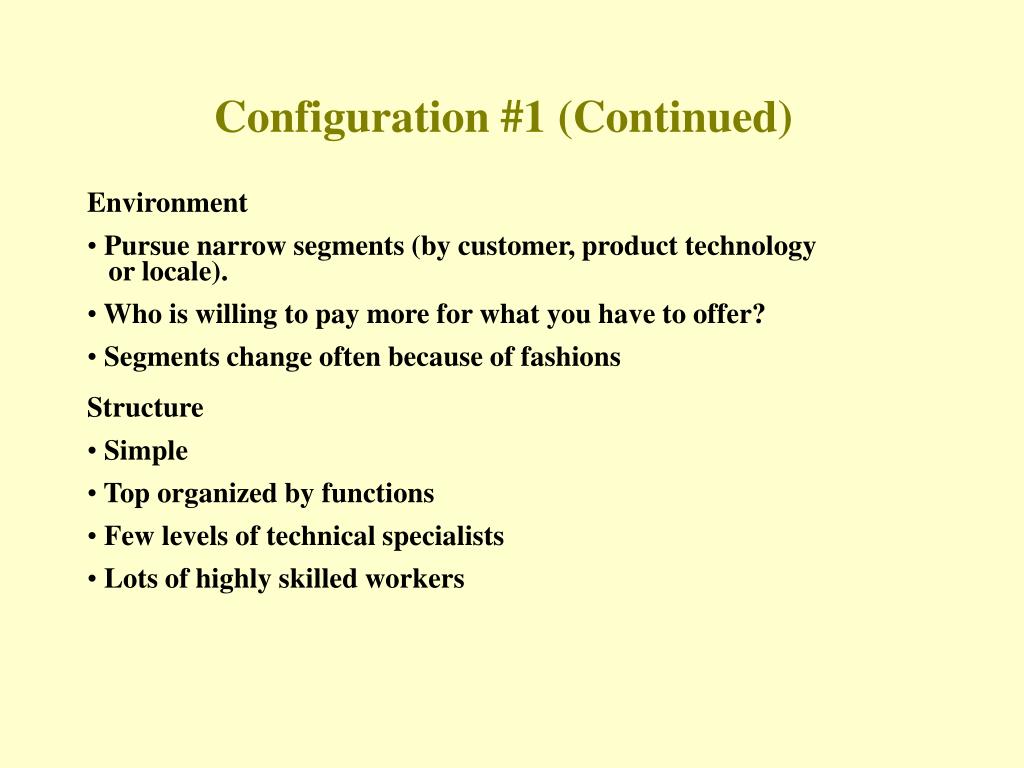 Configuration #1 (Continued)

Environment

• Pursue narrow segments (by customer, product technology or locale).

• Who is willing to pay more for what you have to offer?

• Segments change often because of fashions

Structure

• Simple

• Top organized by functions

• Few levels of technical specialists

• Lots of highly skilled workers